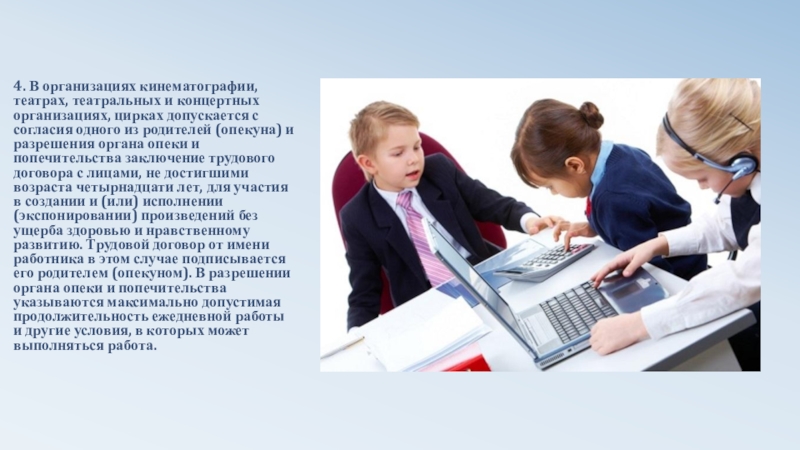 4. В организациях кинематографии, театрах, театральных и концертных организациях, цирках допускается с согласия одного из родителей (опекуна) и разрешения органа опеки и попечительства заключение трудового договора с лицами, не достигшими возраста четырнадцати лет, для участия в создании и (или) исполнении (экспонировании) произведений без ущерба здоровью и нравственному развитию. Трудовой договор от имени работника в этом случае подписывается его родителем (опекуном). В разрешении органа опеки и попечительства указываются максимально допустимая продолжительность ежедневной работы и другие условия, в которых может выполняться работа.